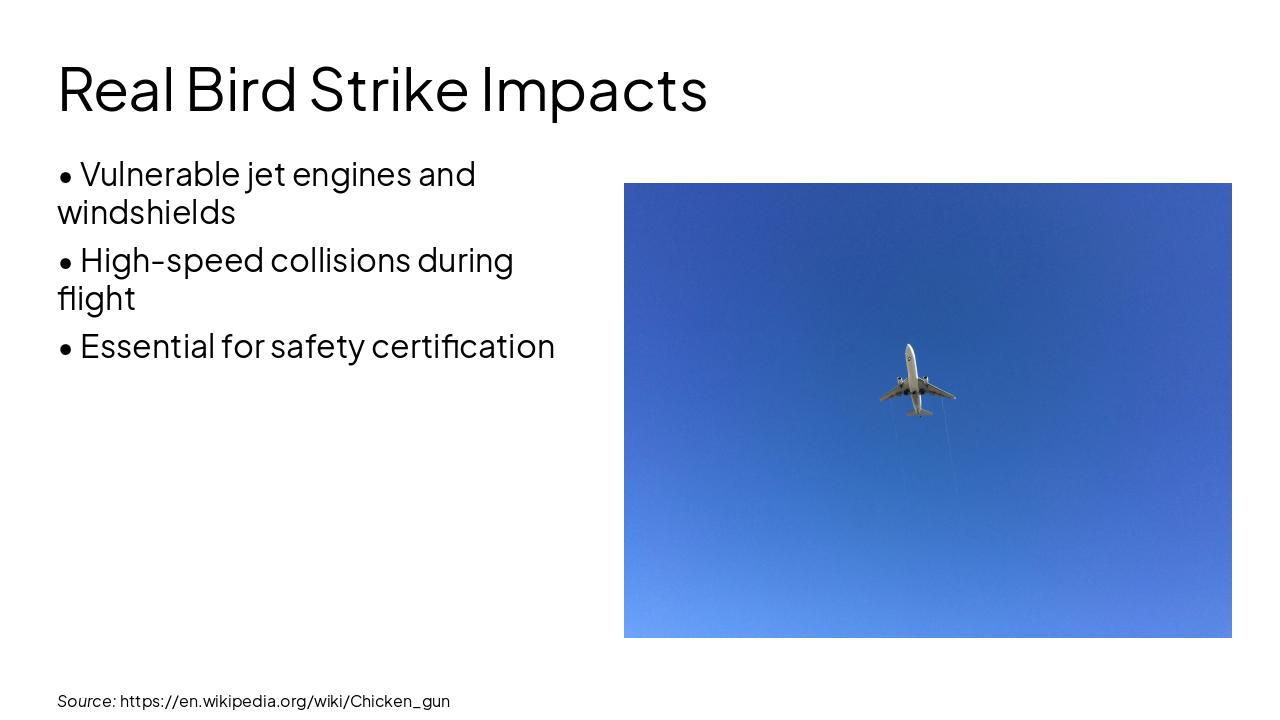 Real Bird Strike Impacts

• Vulnerable jet engines and windshields

• High-speed collisions during flight

• Essential for safety certification

Source: https://en.wikipedia.org/wiki/Chicken_gun